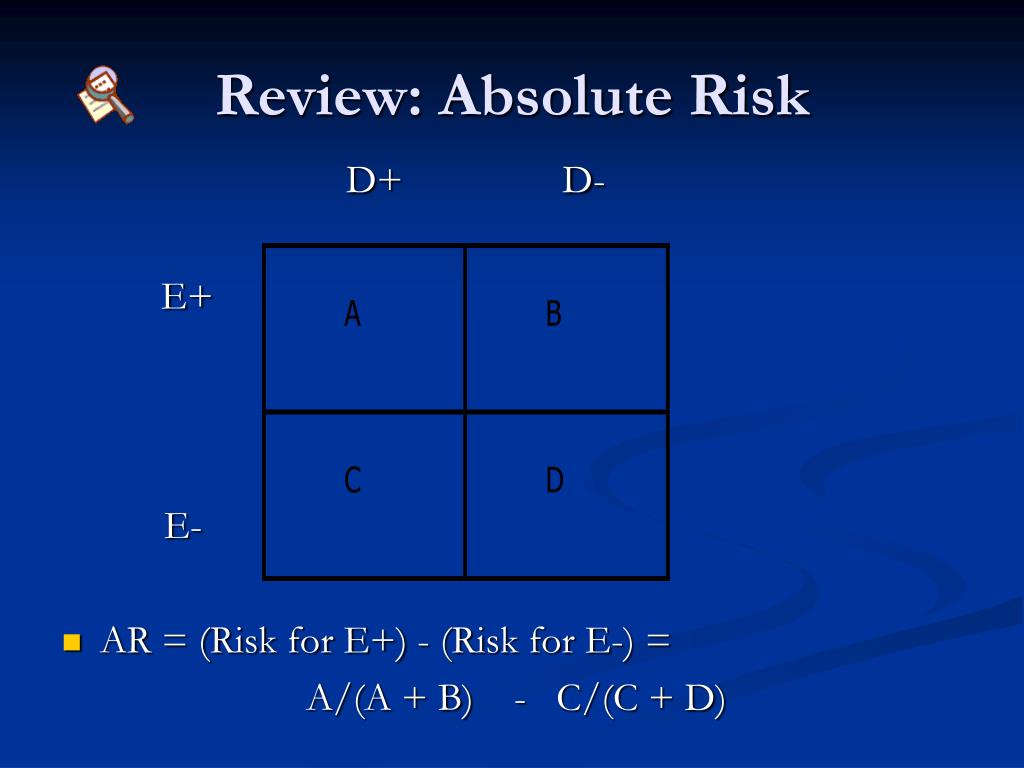 Review: Absolute Risk

| | D+ | D- |
|---|---|---|
| E+ | A | B |
| E- | C | D |

AR = (Risk for E+) - (Risk for E-) =
A/(A + B) - C/(C + D)